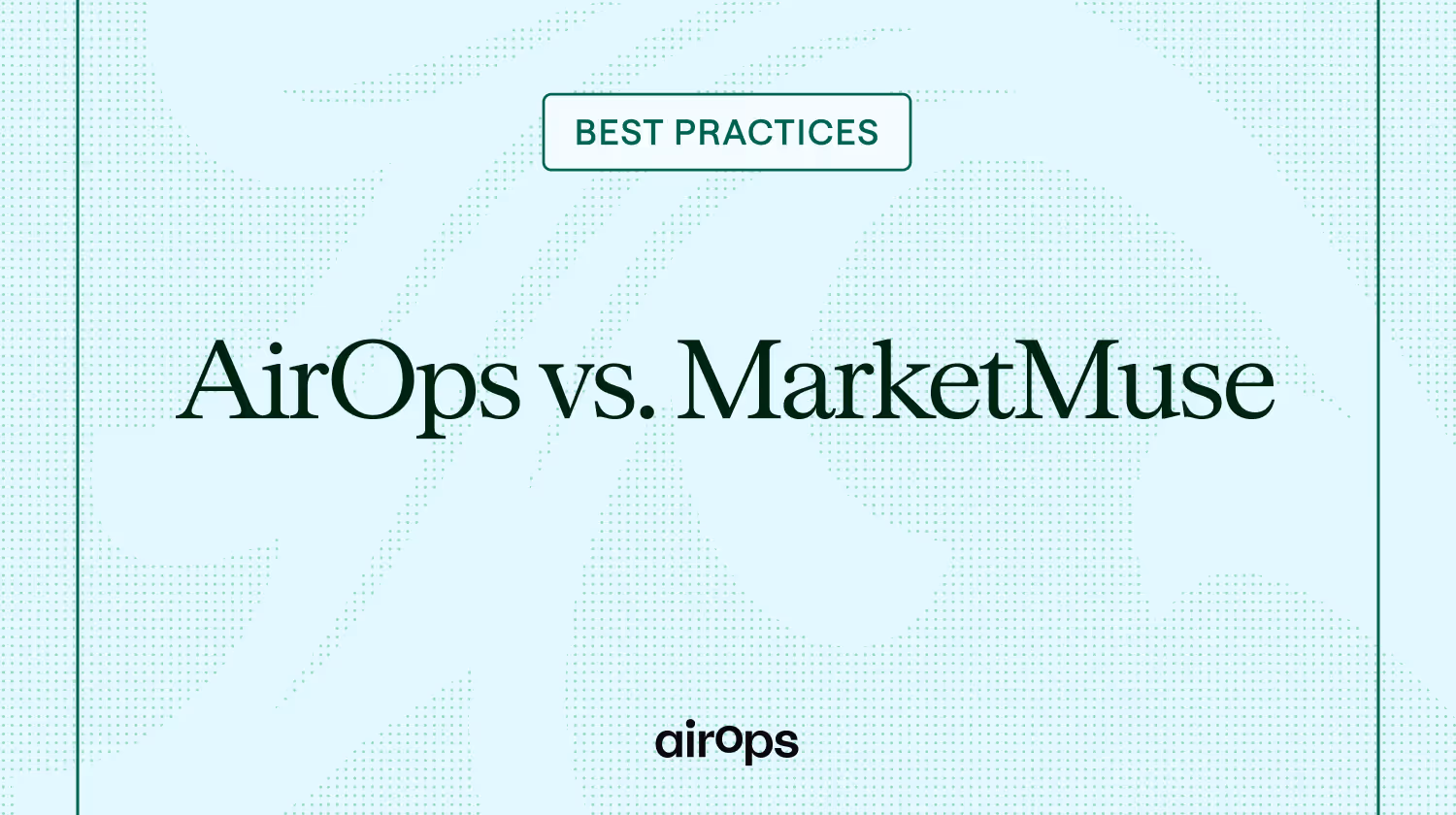 BEST PRACTICES

AirOps vs. MarketMuse

airOps